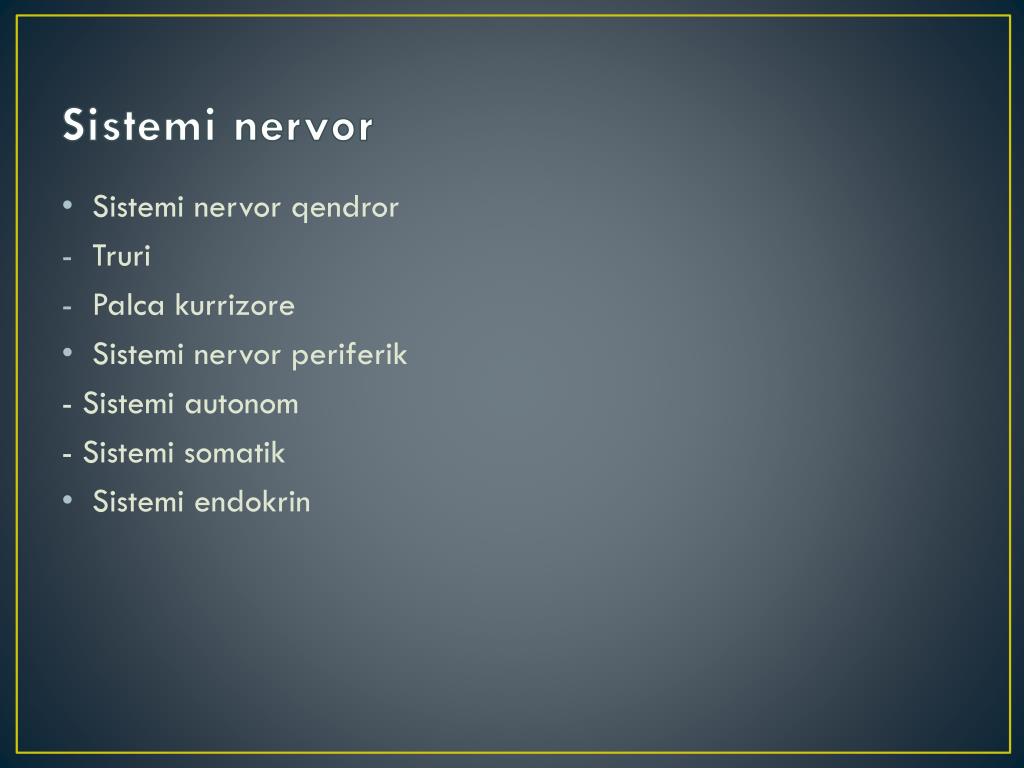 Sistemi nervor

• Sistemi nervor qendror
- Truri
- Palca kurrizore
• Sistemi nervor periferik
- Sistemi autonom
- Sistemi somatik
• Sistemi endokrin